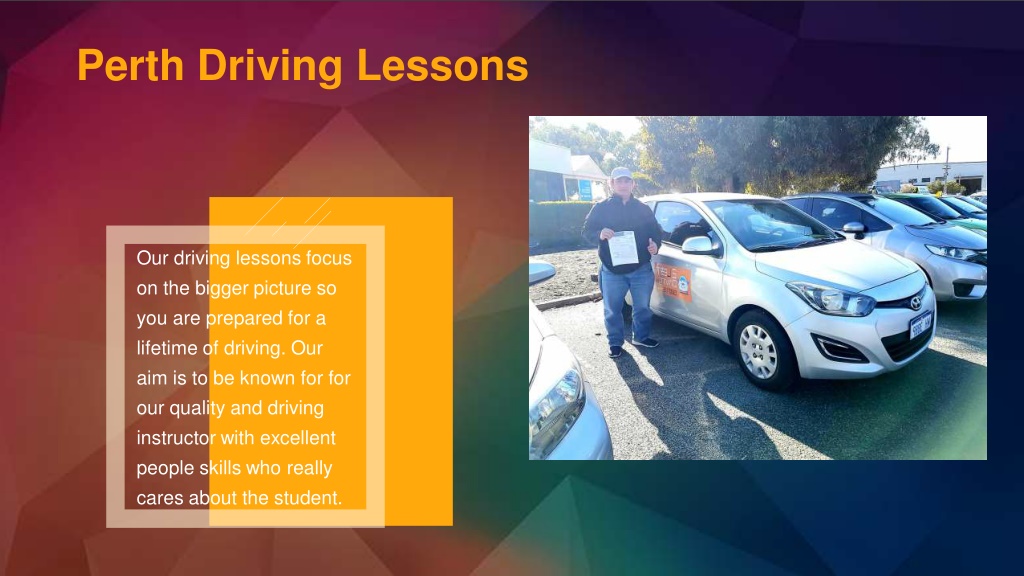 Perth Driving Lessons

Our driving lessons focus on the bigger picture so you are prepared for a lifetime of driving. Our aim is to be known for for our quality and driving instructor with excellent people skills who really cares about the student.